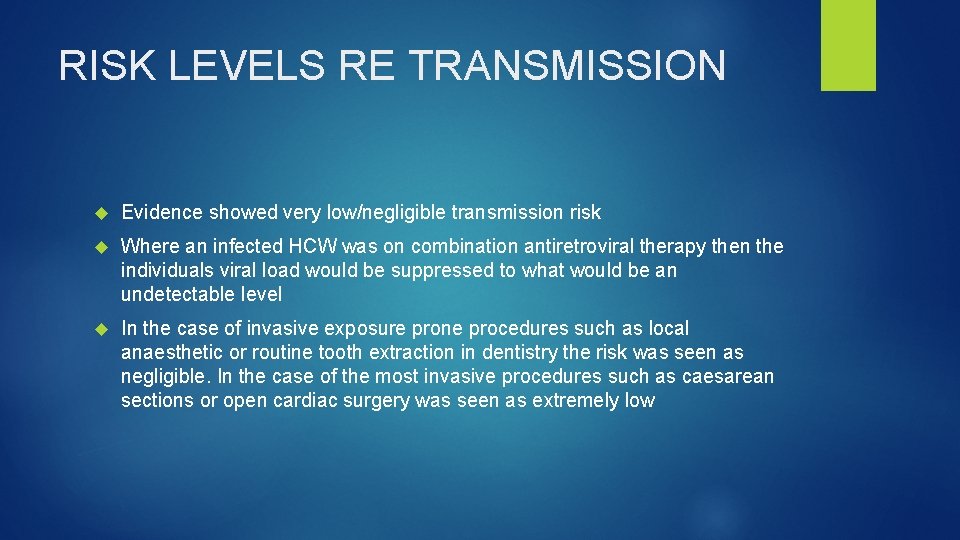 RISK LEVELS RE TRANSMISSION

Evidence showed very low/negligible transmission risk

Where an infected HCW was on combination antiretroviral therapy then the individuals viral load would be suppressed to what would be an undetectable level

In the case of invasive exposure prone procedures such as local anaesthetic or routine tooth extraction in dentistry the risk was seen as negligible. In the case of the most invasive procedures such as caesarean sections or open cardiac surgery was seen as extremely low